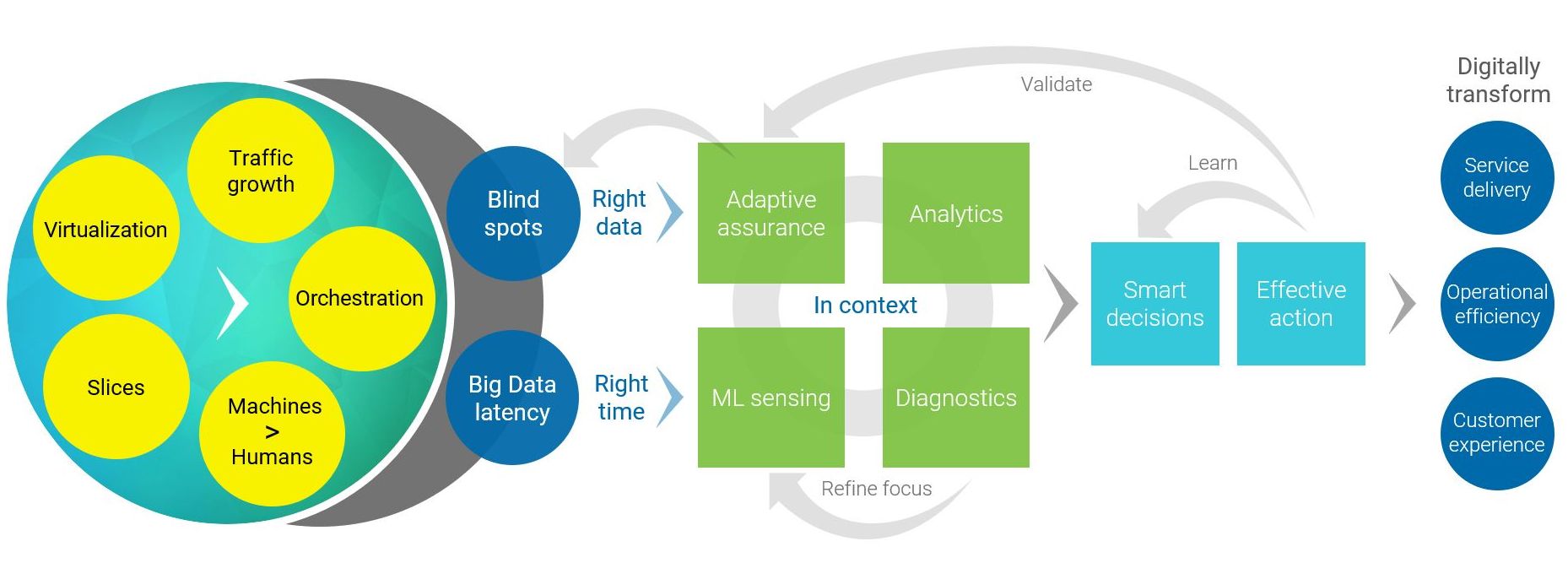 Traffic growth

Virtualization

Orchestration

Slices

Machines > Humans

Blind spots

Big Data latency

Right data

Right time

Validate

Adaptive assurance

Analytics

In context

ML sensing

Diagnostics

Refine focus

Learn

Smart decisions

Effective action

Digitally transform

Service delivery

Operational efficiency

Customer experience